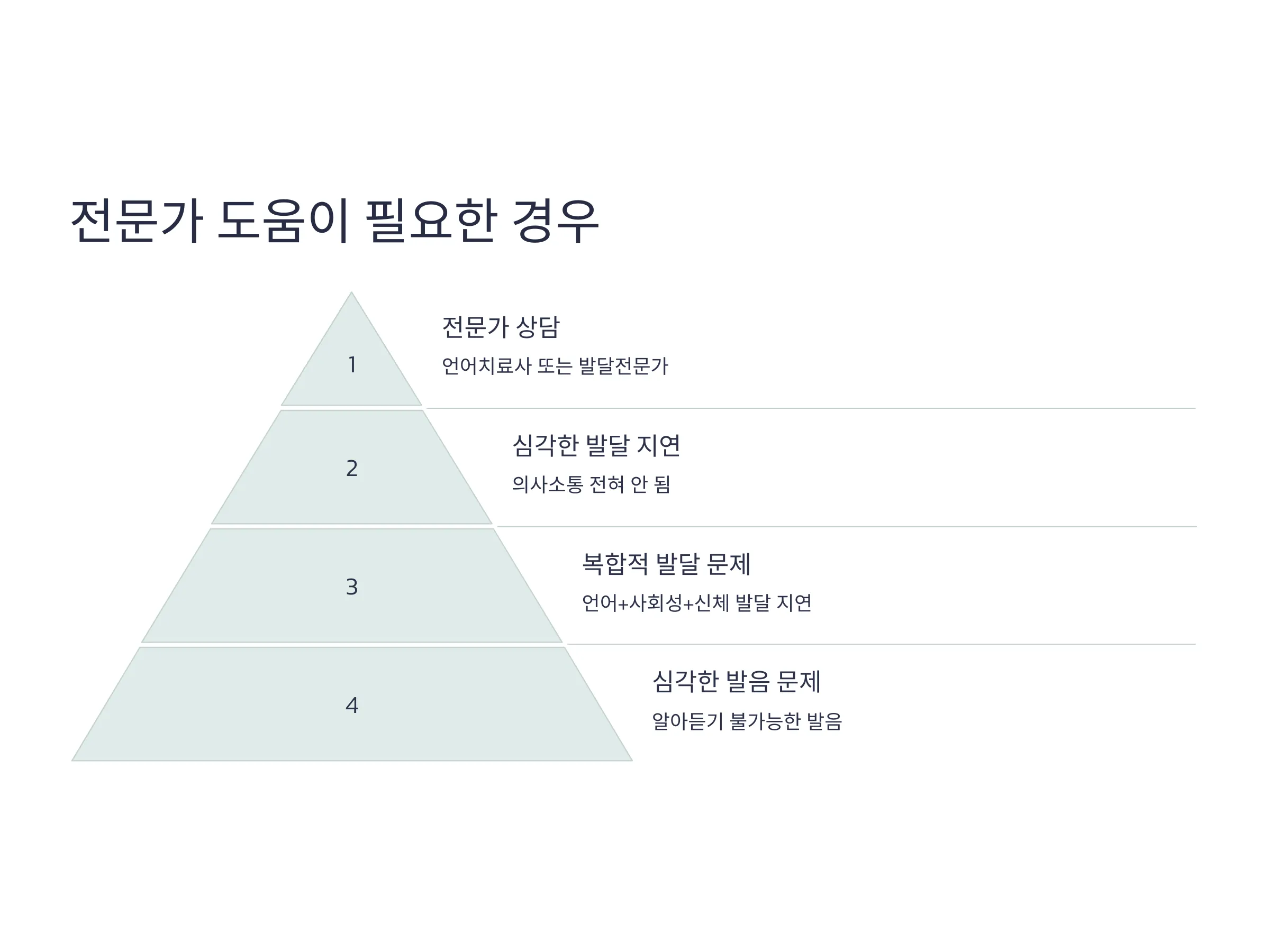 전문가 도움이 필요한 경우

1

전문가 상담

언어치료사 또는 발달전문가

2

심각한 발달 지연

의사소통 전혀 안 됨

3

복합적 발달 문제

언어+사회성+신체 발달 지연

4

심각한 발음 문제

알아듣기 불가능한 발음